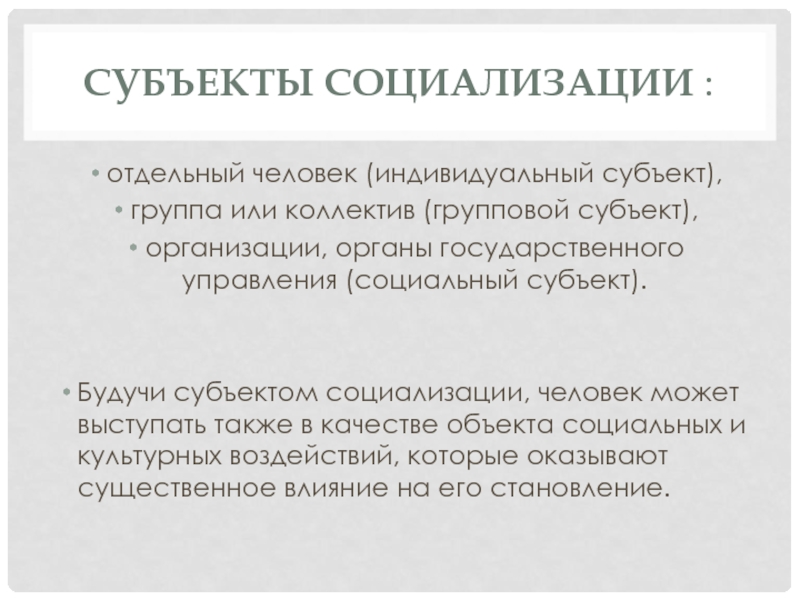 СУБЪЕКТЫ СОЦИАЛИЗАЦИИ :

• отдельный человек (индивидуальный субъект),
• группа или коллектив (групповой субъект),
• организации, органы государственного управления (социальный субъект).

• Будучи субъектом социализации, человек может выступать также в качестве объекта социальных и культурных воздействий, которые оказывают существенное влияние на его становление.